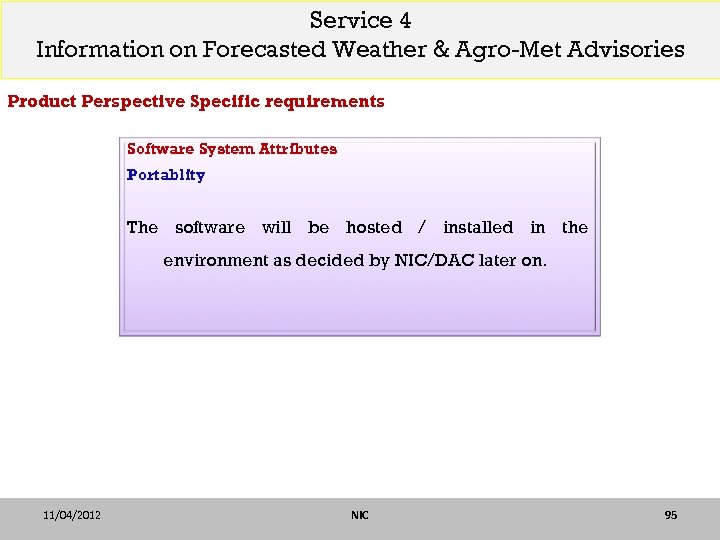 Service 4
Information on Forecasted Weather & Agro-Met Advisories

Product Perspective Specific requirements

Software System Attributes
Portablity

The software will be hosted / installed in the environment as decided by NIC/DAC later on.

11/04/2012
NIC
95